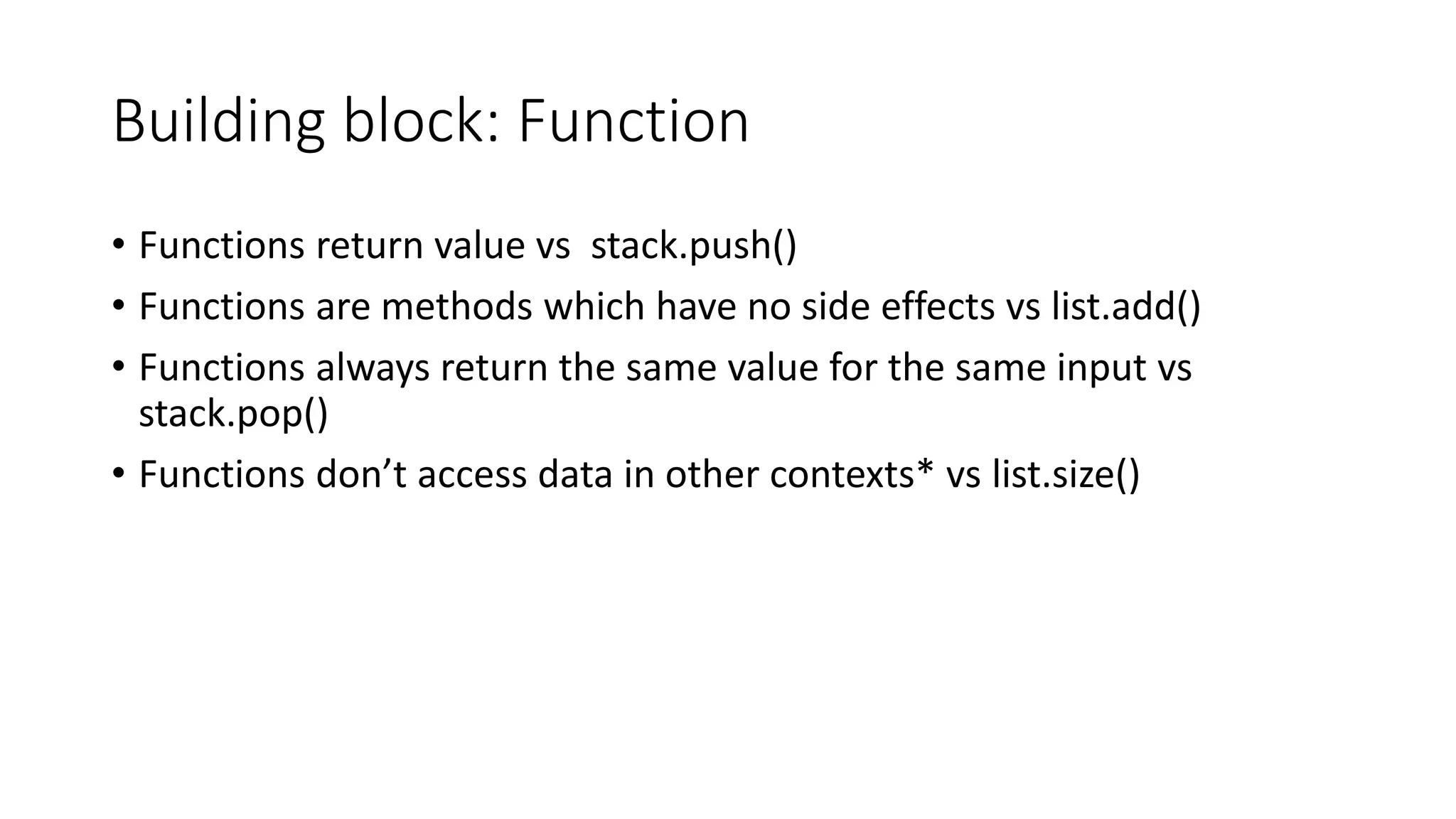 Building block: Function

• Functions return value vs  stack.push()
• Functions are methods which have no side effects vs list.add()
• Functions always return the same value for the same input vs stack.pop()
• Functions don’t access data in other contexts* vs list.size()